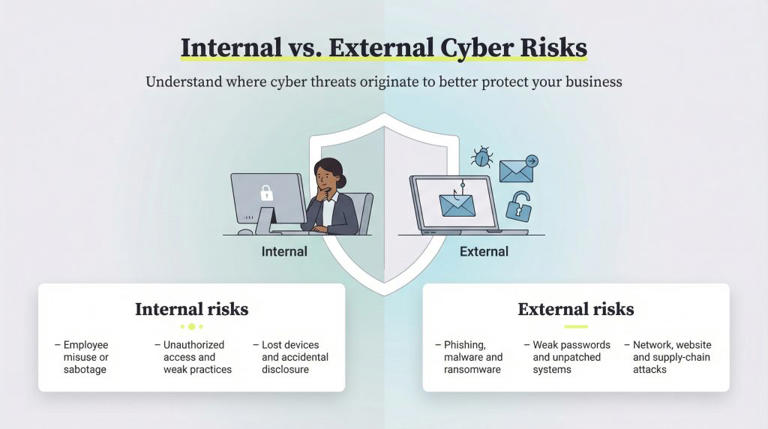 Internal vs. External Cyber Risks

Understand where cyber threats originate to better protect your business

Internal

External

Internal risks

– Employee misuse or sabotage

– Unauthorized access and weak practices

– Lost devices and accidental disclosure

External risks

– Phishing, malware and ransomware

– Weak passwords and unpatched systems

– Network, website and supply-chain attacks